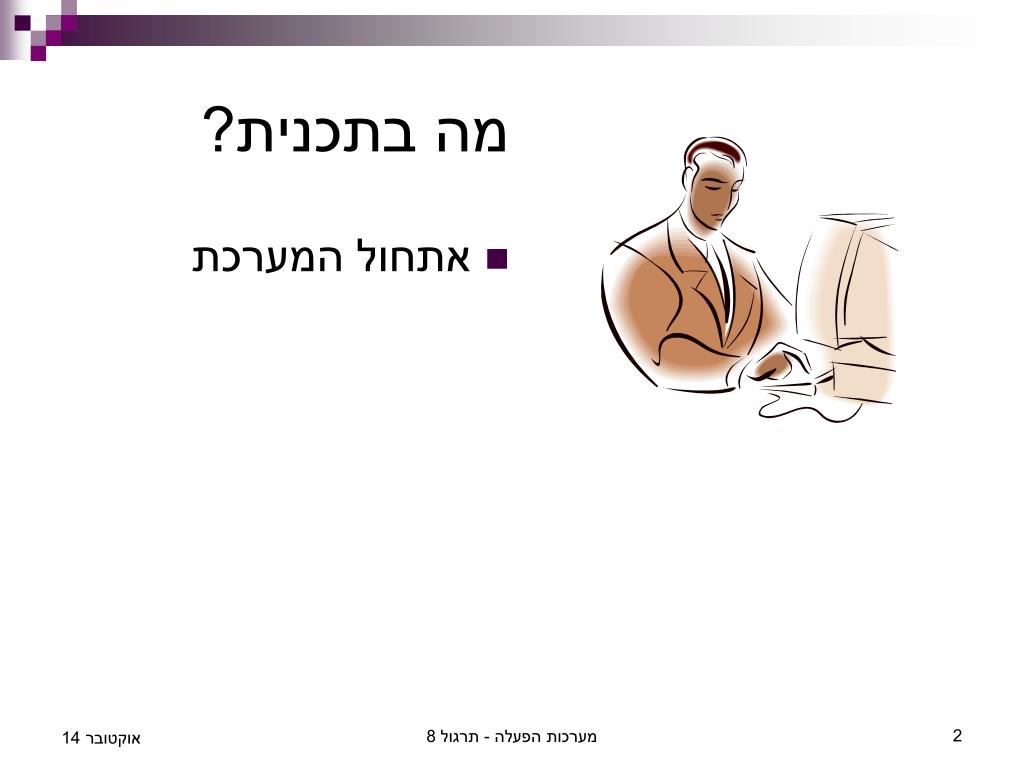 מה בתכנית?

אתחול המערכת

אוקטובר 14

מערכות הפעלה - תרגול 8

2